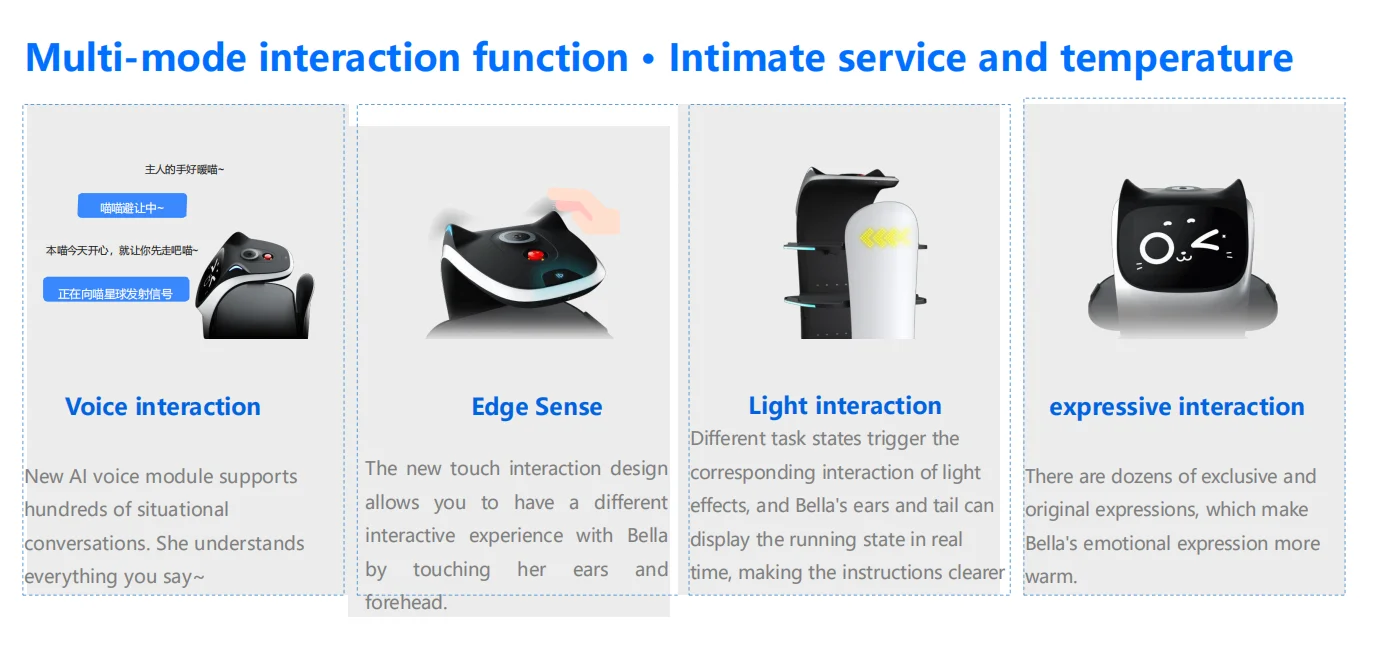 Multi-mode interaction function • Intimate service and temperature

主人的手好暖喵~

喵喵避让中~

本喵今天开心，就让你先走吧喵~

正在向喵星球发射信号

Voice interaction

New AI voice module supports hundreds of situational conversations. She understands everything you say~

Edge Sense

The new touch interaction design allows you to have a different interactive experience with Bella by touching her ears and forehead.

Light interaction

Different task states trigger the corresponding interaction of light effects, and Bella's ears and tail can display the running state in real time, making the instructions clearer

expressive interaction

There are dozens of exclusive and original expressions, which make Bella's emotional expression more warm.